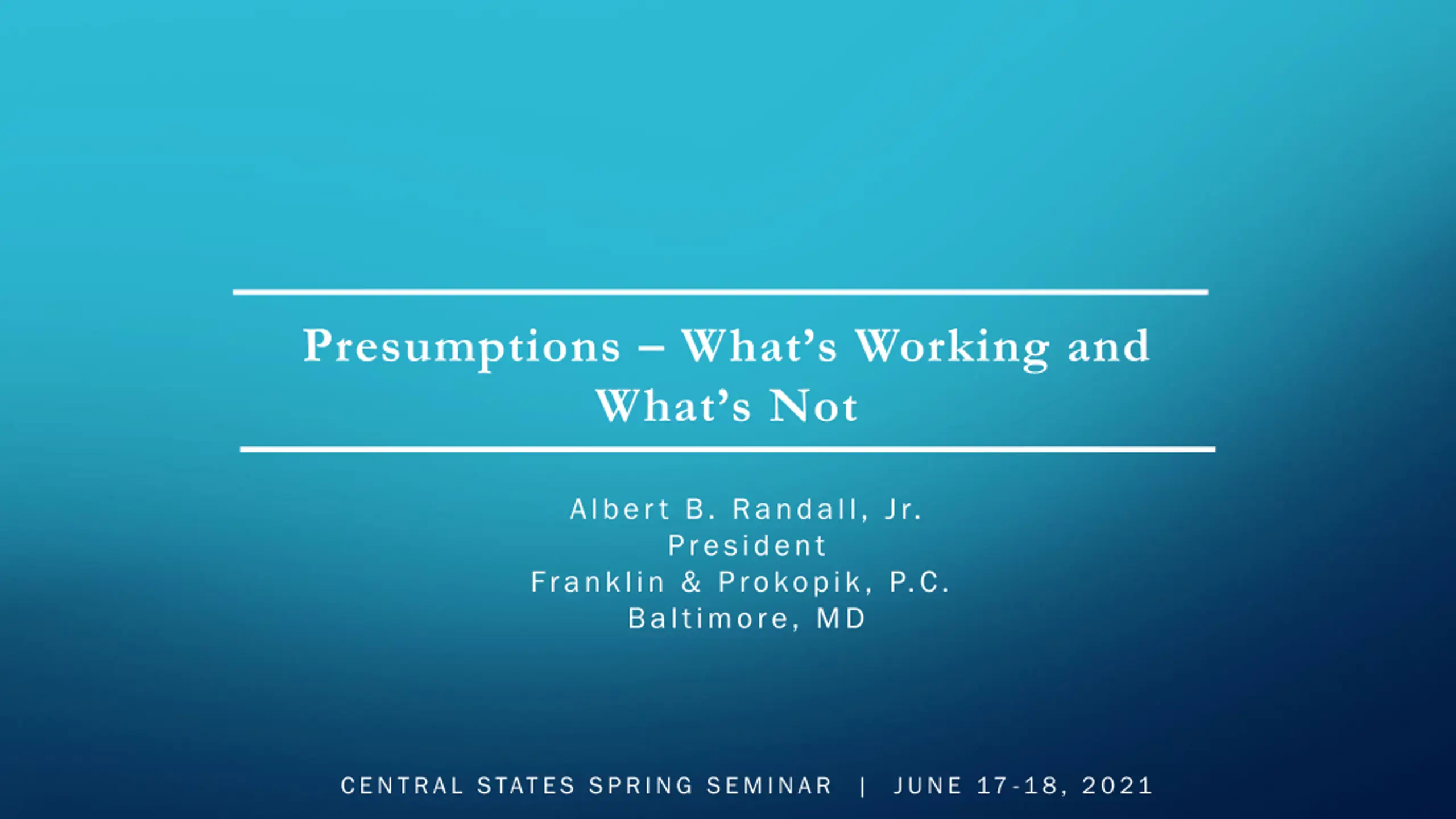 Presumptions – What's Working and What's Not

Albert B. Randall, Jr.
President
Franklin & Prokopik, P.C.
Baltimore, MD

CENTRAL STATES SPRING SEMINAR | JUNE 17-18, 2021